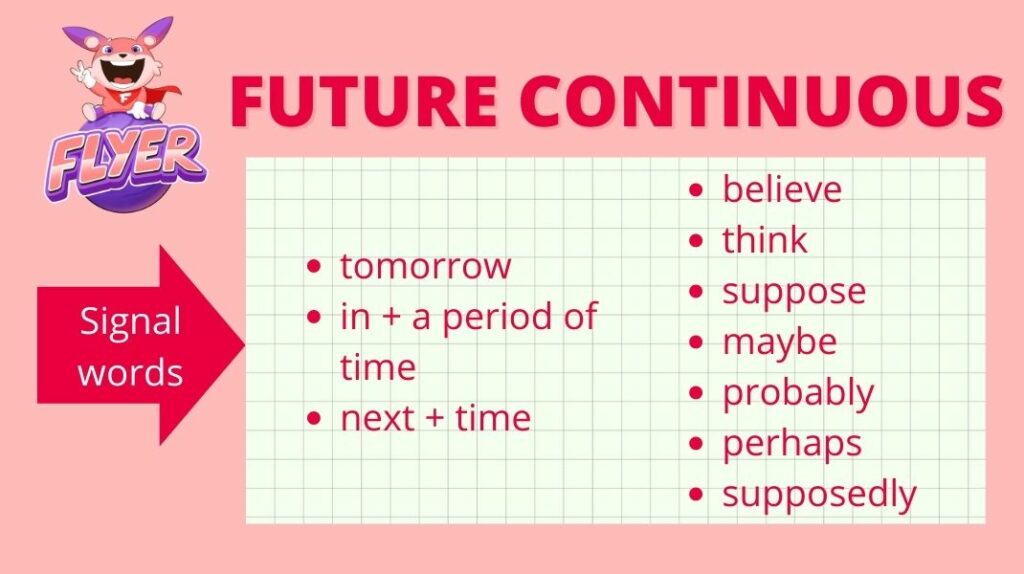 FLYER

FUTURE CONTINUOUS

Signal words

- tomorrow
- in + a period of time
- next + time

- believe
- think
- suppose
- maybe
- probably
- perhaps
- supposedly